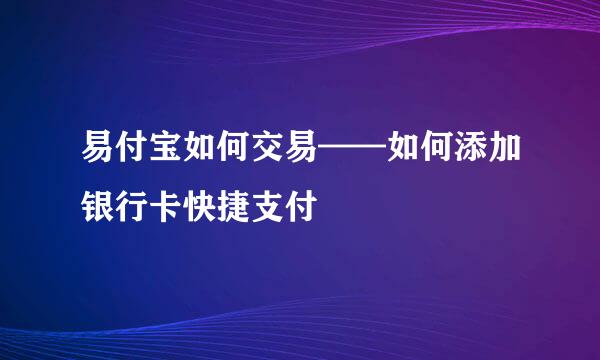 易付宝如何交易——如何添加银行卡快捷支付